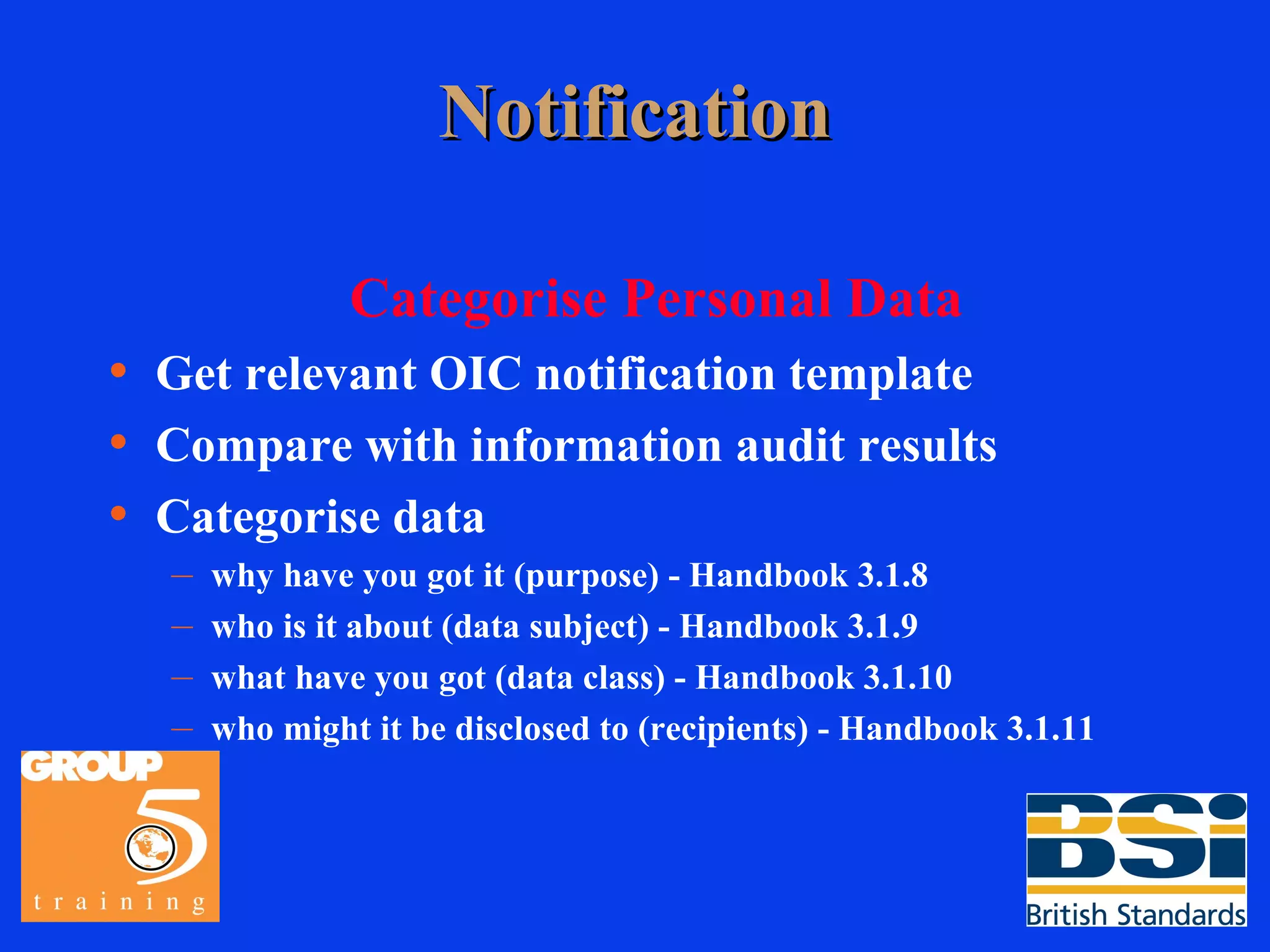 Notification

Categorise Personal Data

• Get relevant OIC notification template
• Compare with information audit results
• Categorise data
– why have you got it (purpose) - Handbook 3.1.8
– who is it about (data subject) - Handbook 3.1.9
– what have you got (data class) - Handbook 3.1.10
– who might it be disclosed to (recipients) - Handbook 3.1.11

GROUP 5 training

BSi British Standards